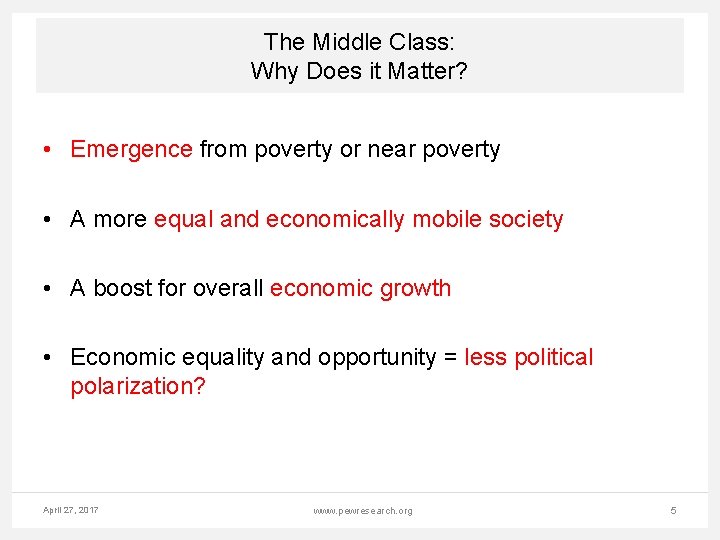 The Middle Class:
Why Does it Matter?

• Emergence from poverty or near poverty

• A more equal and economically mobile society

• A boost for overall economic growth

• Economic equality and opportunity = less political polarization?

April 27, 2017

www.pewresearch.org

5